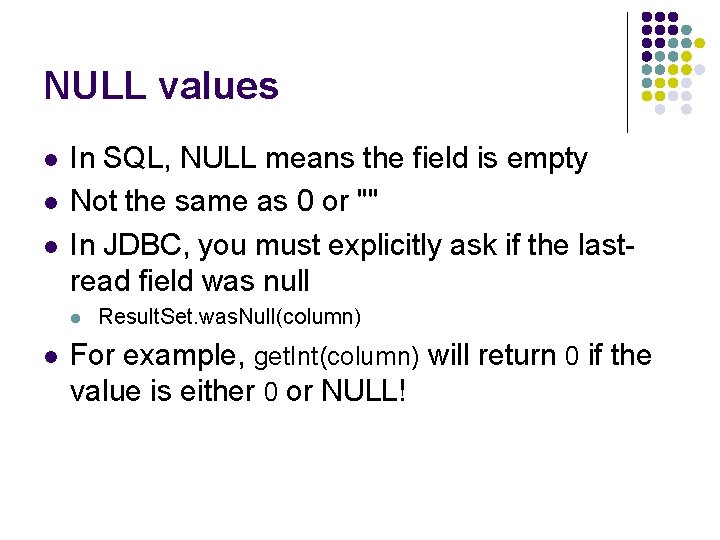 NULL values

- In SQL, NULL means the field is empty
- Not the same as 0 or ""
- In JDBC, you must explicitly ask if the last-read field was null
  - ResultSet.wasNull(column)
- For example, getInt(column) will return 0 if the value is either 0 or NULL!